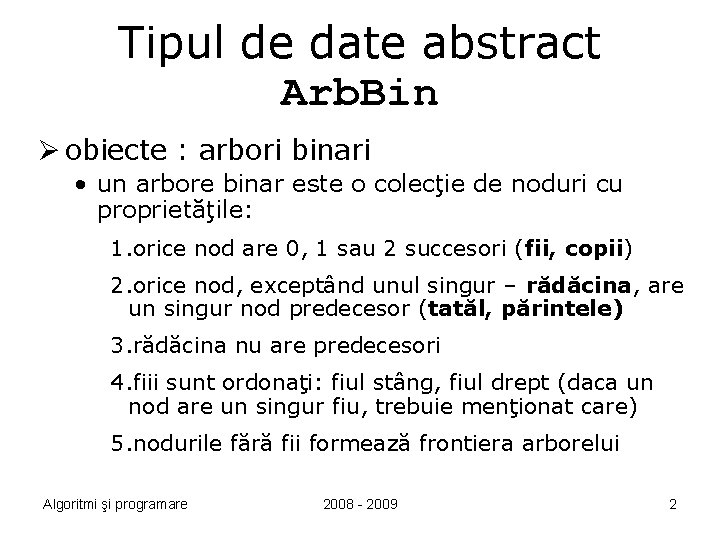 Tipul de date abstract
ArbBin

➢ obiecte : arbori binari

• un arbore binar este o colecţie de noduri cu proprietăţile:

1.orice nod are 0, 1 sau 2 succesori (fii, copii)

2.orice nod, exceptând unul singur – rădăcina, are un singur nod predecesor (tatăl, părintele)

3.rădăcina nu are predecesori

4.fiii sunt ordonaţi: fiul stâng, fiul drept (daca un nod are un singur fiu, trebuie menţionat care)

5.nodurile fără fii formează frontiera arborelui

Algoritmi şi programare 2008 - 2009 2